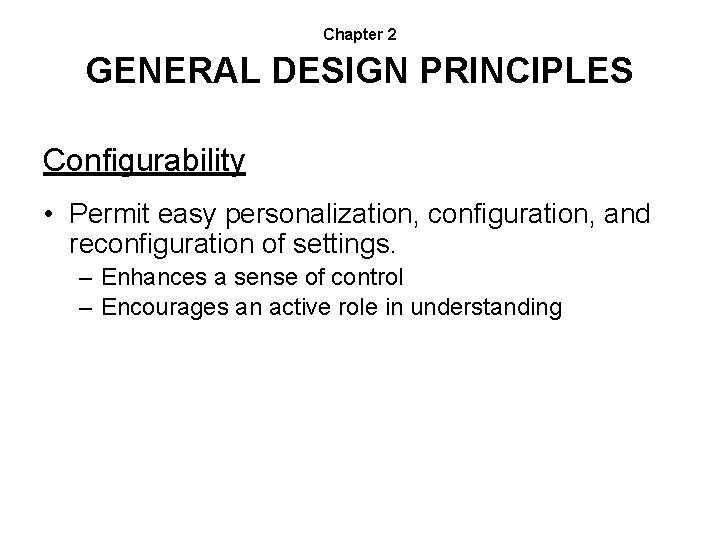 Chapter 2

GENERAL DESIGN PRINCIPLES

Configurability

• Permit easy personalization, configuration, and reconfiguration of settings.
 – Enhances a sense of control
 – Encourages an active role in understanding